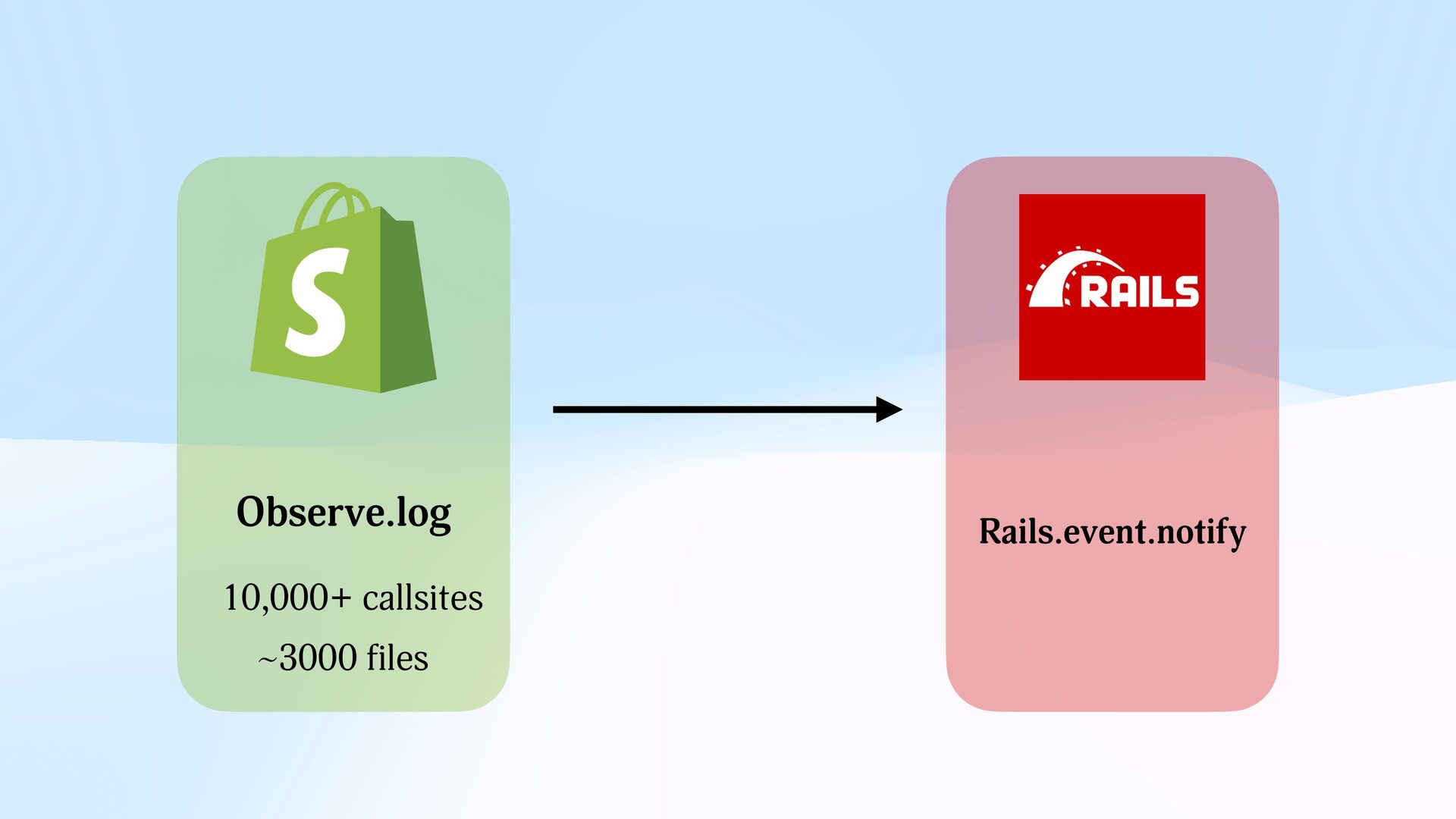 S

Observe.log

10,000+ callsites

~3000 files

RAILS

Rails.event.notify